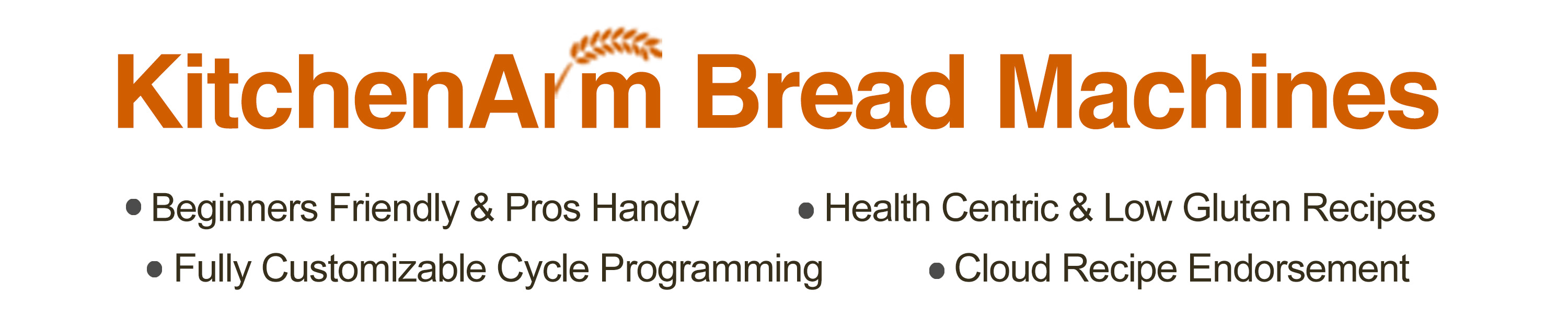 KitchenArm Bread Machines

• Beginners Friendly & Pros Handy
• Health Centric & Low Gluten Recipes
• Fully Customizable Cycle Programming
• Cloud Recipe Endorsement